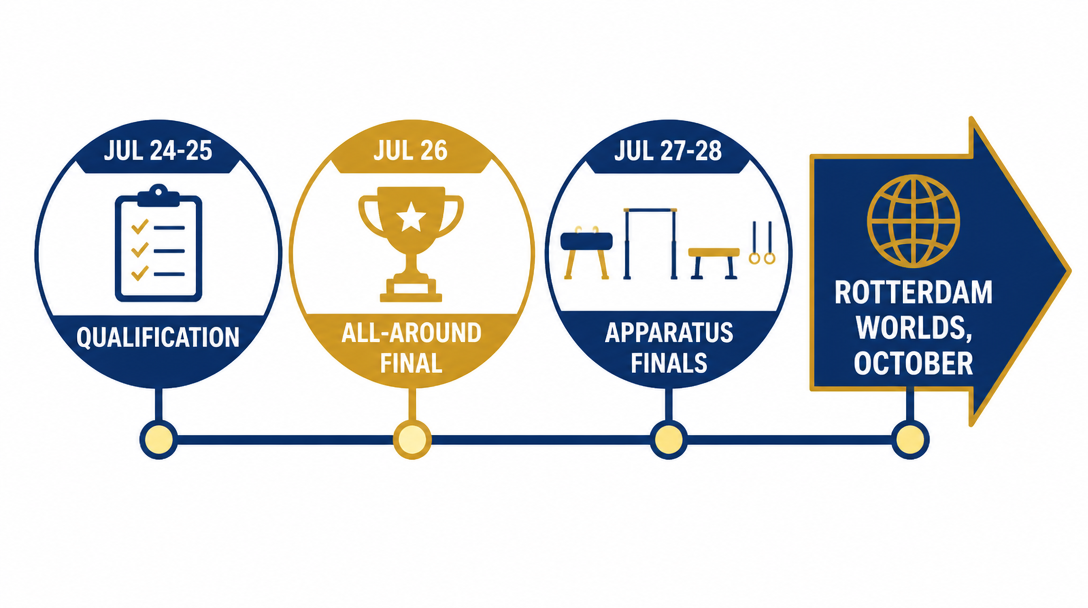 JUL 24-25

QUALIFICATION

JUL 26

ALL-AROUND FINAL

JUL 27-28

APPARATUS FINALS

ROTTERDAM WORLDS, OCTOBER